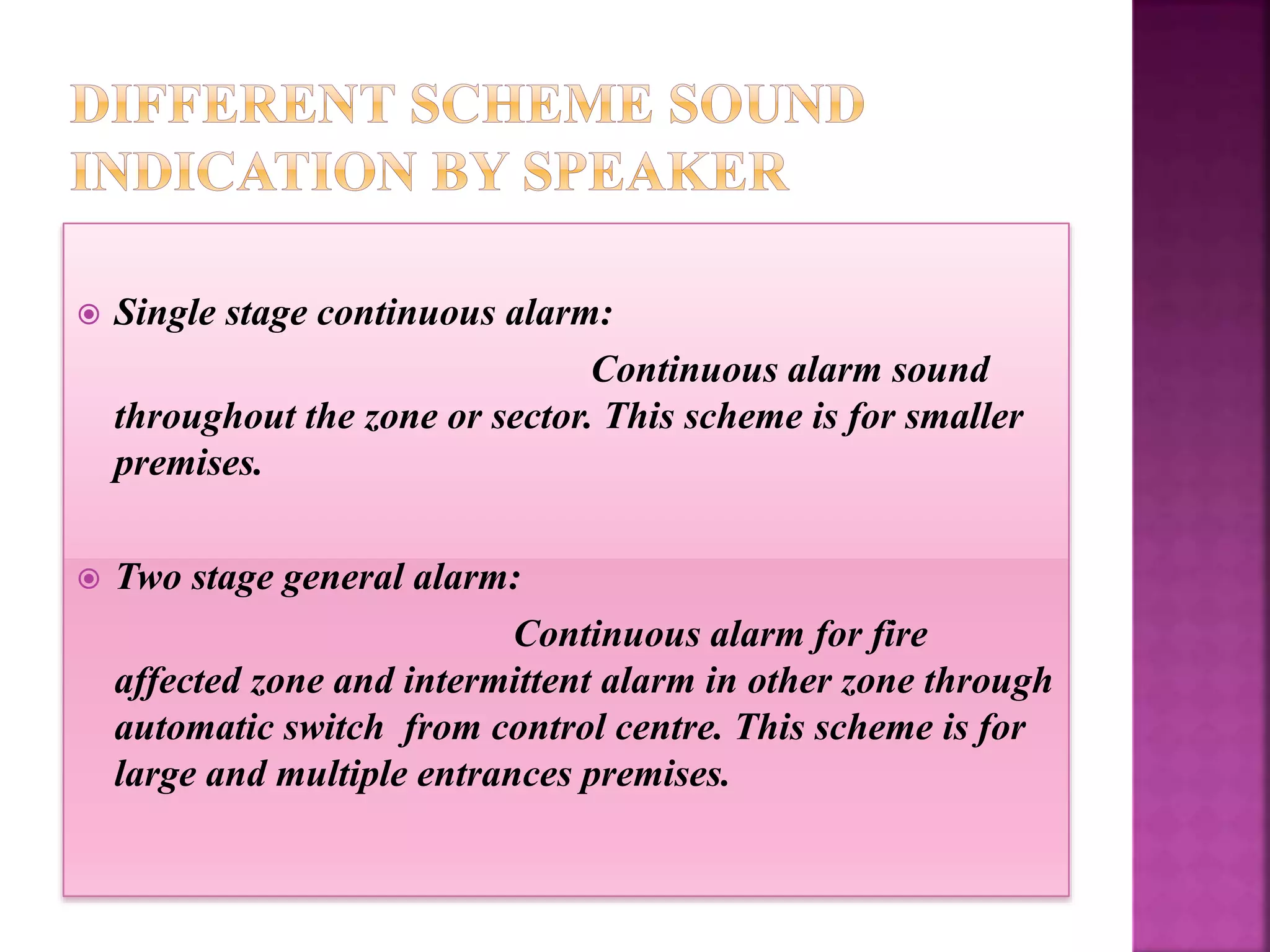 DIFFERENT SCHEME SOUND INDICATION BY SPEAKER

Single stage continuous alarm:

Continuous alarm sound throughout the zone or sector. This scheme is for smaller premises.

Two stage general alarm:

Continuous alarm for fire affected zone and intermittent alarm in other zone through automatic switch from control centre. This scheme is for large and multiple entrances premises.